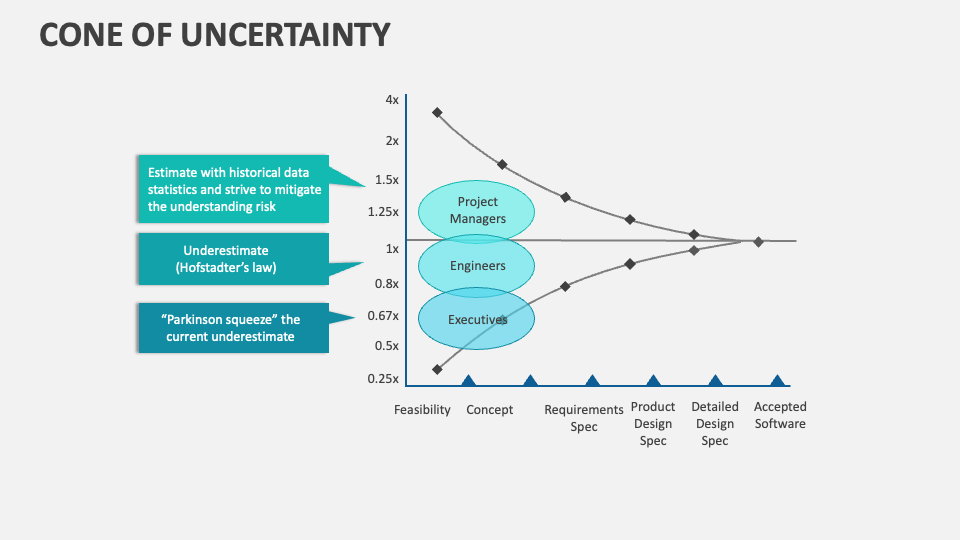 CONE OF UNCERTAINTY

Estimate with historical data statistics and strive to mitigate the understanding risk

Underestimate (Hofstadter's law)

"Parkinson squeeze" the current underestimate

4x
2x
1.5x
1.25x
1x
0.8x
0.67x
0.5x
0.25x

Project Managers
Engineers
Executives

Feasibility
Concept
Requirements Spec
Product Design Spec
Detailed Design Spec
Accepted Software